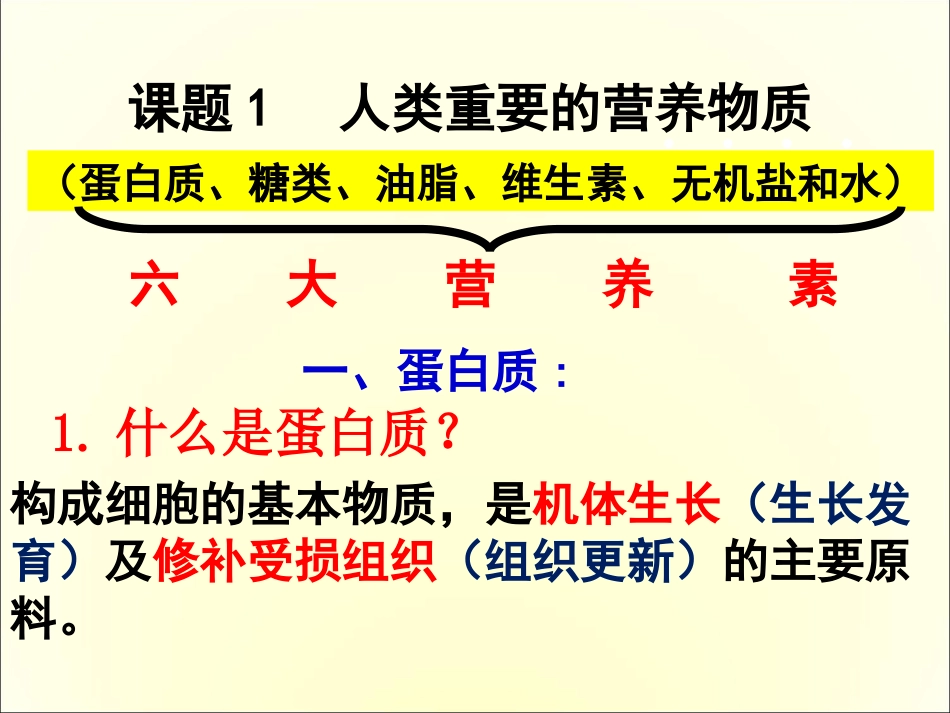 课题1　人类重要的营养物质

（蛋白质、糖类、油脂、维生素、无机盐和水）

六　大　营　养　素

一、蛋白质：

1. 什么是蛋白质？

构成细胞的基本物质，是机体生长（生长发育）及修补受损组织（组织更新）的主要原料。